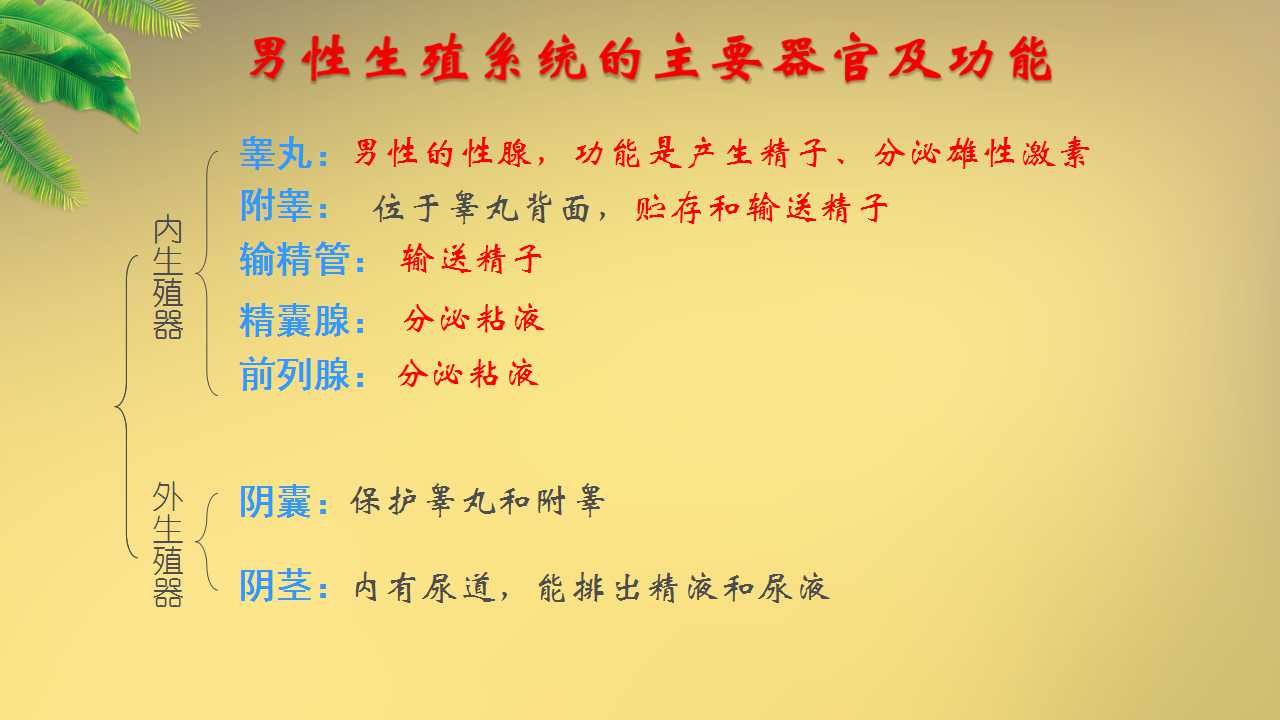 男性生殖系统的主要器官及功能

内生殖器

睾丸：男性的性腺，功能是产生精子、分泌雄性激素

附睾：位于睾丸背面，贮存和输送精子

输精管：输送精子

精囊腺：分泌粘液

前列腺：分泌粘液

外生殖器

阴囊：保护睾丸和附睾

阴茎：内有尿道，能排出精液和尿液